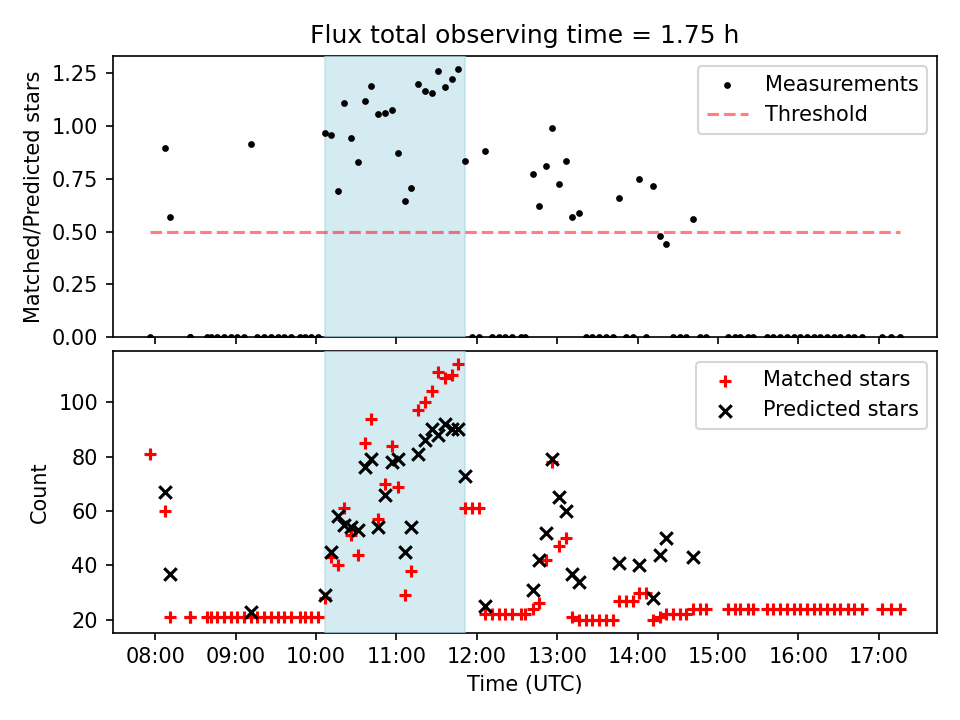 Flux total observing time = 1.75 h

Matched/Predicted stars

1.25
1.00
0.75
0.50
0.25
0.00

Measurements
Threshold

Count

100
80
60
40
20

Matched stars
Predicted stars

08:00 09:00 10:00 11:00 12:00 13:00 14:00 15:00 16:00 17:00

Time (UTC)